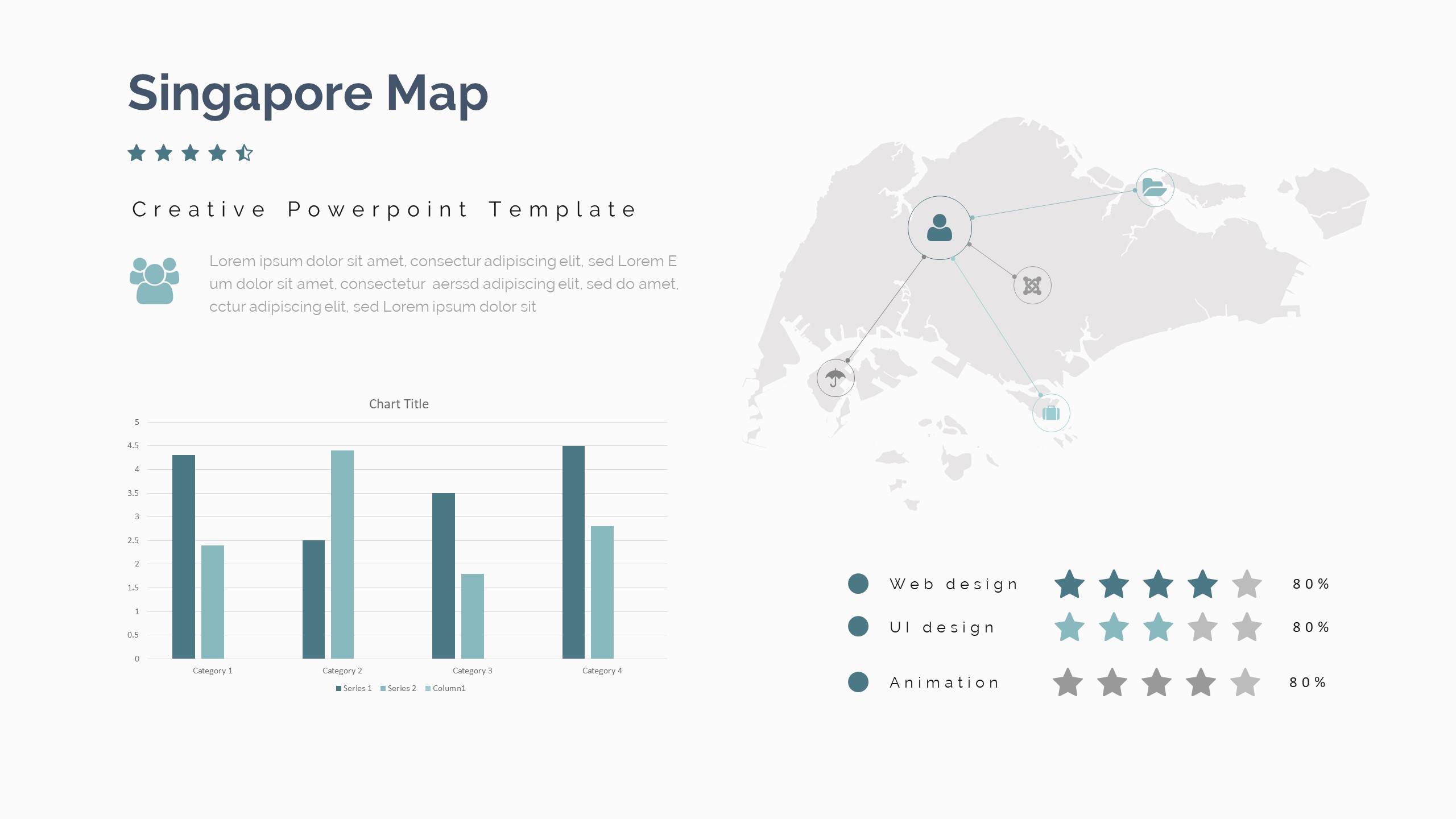 Singapore Map

Creative Powerpoint Template

Lorem ipsum dolor sit amet, consectur adipiscing elit, sed Lorem E um dolor sit amet, consectetur aerssd adipiscing elit, sed do amet, cctur adipiscing elit, sed Lorem ipsum dolor sit

Chart Title

5
4.5
4
3.5
3
2.5
2
1.5
1
0.5
0

Category 1 Category 2 Category 3 Category 4

Series 1 Series 2 Column1

Web design 80%

UI design 80%

Animation 80%